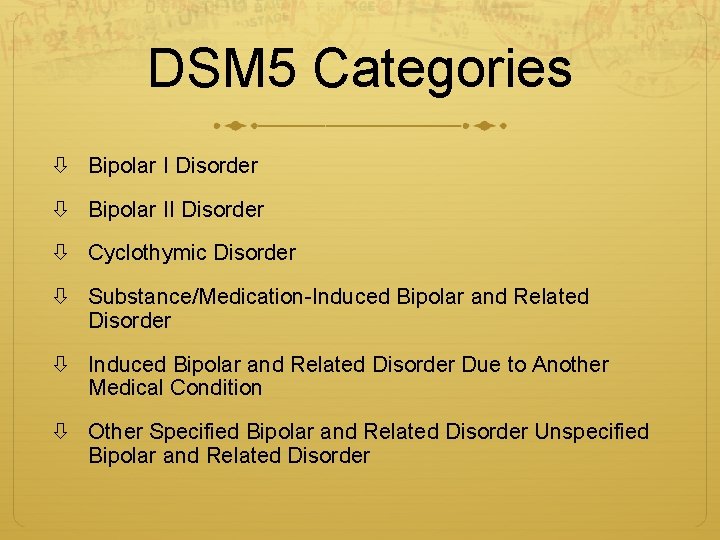 DSM5 Categories

⇩ Bipolar I Disorder

⇩ Bipolar II Disorder

⇩ Cyclothymic Disorder

⇩ Substance/Medication-Induced Bipolar and Related Disorder

⇩ Induced Bipolar and Related Disorder Due to Another Medical Condition

⇩ Other Specified Bipolar and Related Disorder Unspecified Bipolar and Related Disorder